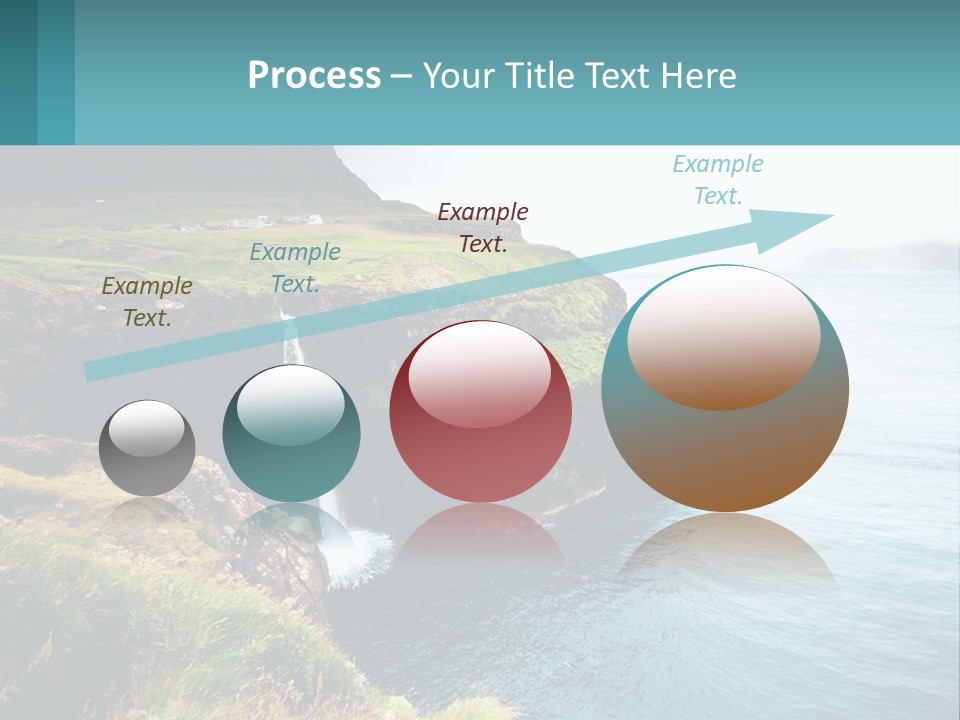 Process – Your Title Text Here

Example Text.

Example Text.

Example Text.

Example Text.